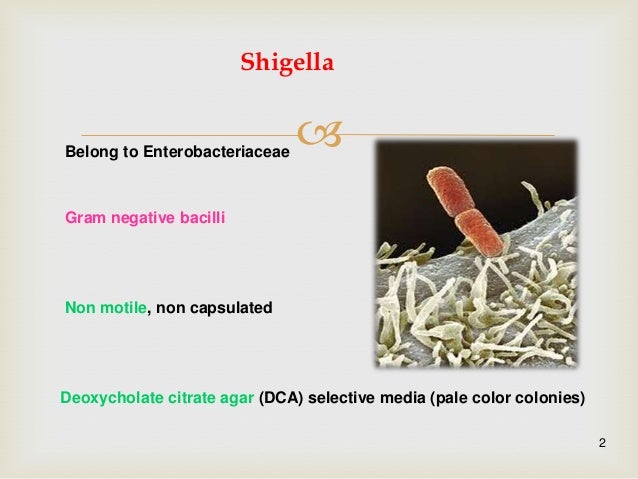 Shigella

Belong to Enterobacteriaceae

Gram negative bacilli

Non motile, non capsulated

Deoxycholate citrate agar (DCA) selective media (pale color colonies)

2